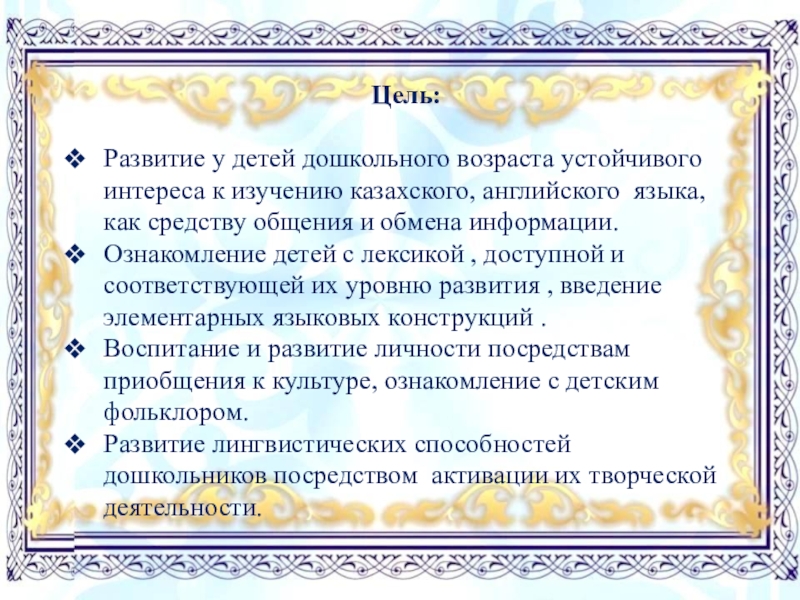 Цель:

❖ Развитие у детей дошкольного возраста устойчивого интереса к изучению казахского, английского языка, как средству общения и обмена информации.
❖ Ознакомление детей с лексикой , доступной и соответствующей их уровню развития , введение элементарных языковых конструкций .
❖ Воспитание и развитие личности посредствам приобщения к культуре, ознакомление с детским фольклором.
❖ Развитие лингвистических способностей дошкольников посредством активации их творческой деятельности.